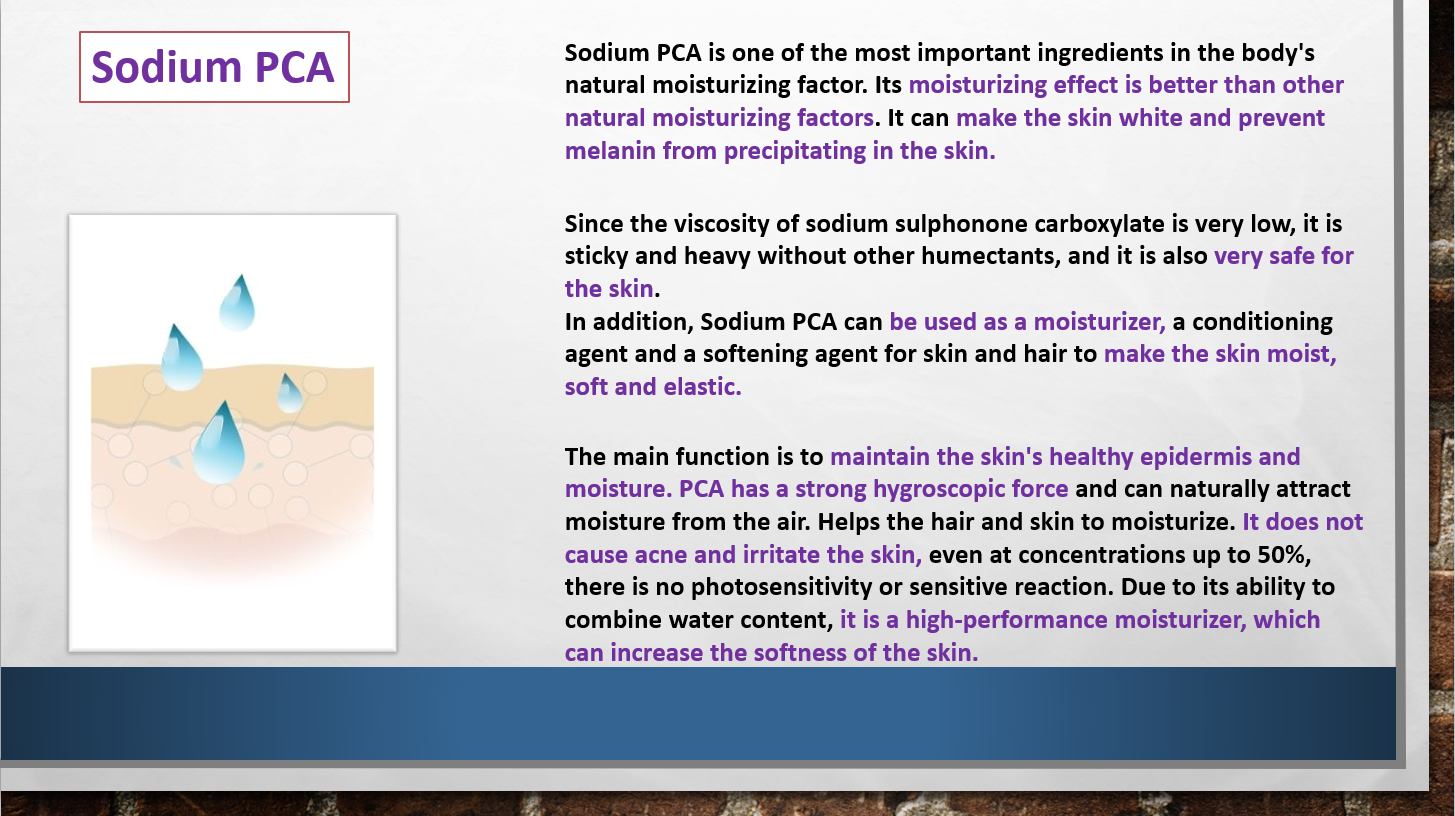 Sodium PCA

Sodium PCA is one of the most important ingredients in the body's natural moisturizing factor. Its moisturizing effect is better than other natural moisturizing factors. It can make the skin white and prevent melanin from precipitating in the skin.

Since the viscosity of sodium sulphonone carboxylate is very low, it is sticky and heavy without other humectants, and it is also very safe for the skin.
In addition, Sodium PCA can be used as a moisturizer, a conditioning agent and a softening agent for skin and hair to make the skin moist, soft and elastic.

The main function is to maintain the skin's healthy epidermis and moisture. PCA has a strong hygroscopic force and can naturally attract moisture from the air. Helps the hair and skin to moisturize. It does not cause acne and irritate the skin, even at concentrations up to 50%, there is no photosensitivity or sensitive reaction. Due to its ability to combine water content, it is a high-performance moisturizer, which can increase the softness of the skin.